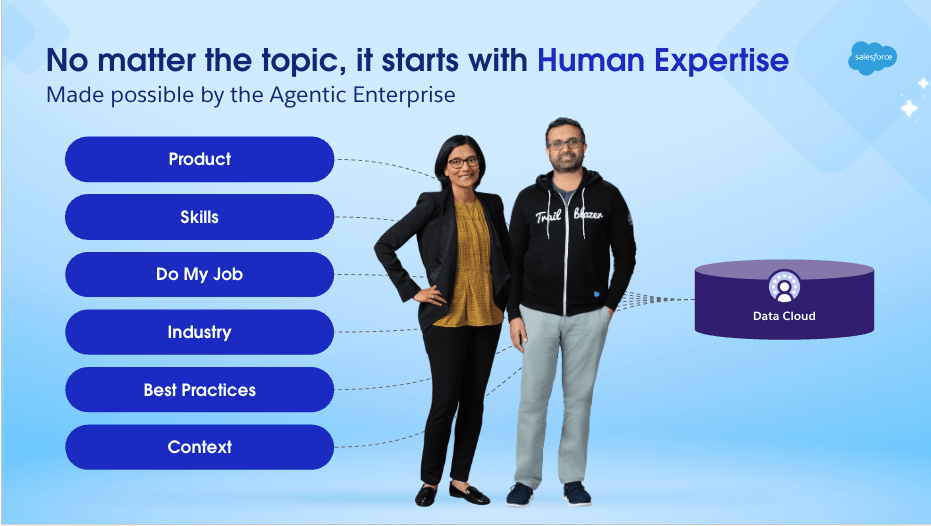 No matter the topic, it starts with Human Expertise
Made possible by the Agentic Enterprise

salesforce

Product

Skills

Do My Job

Industry

Best Practices

Context

Trail Blazer

Data Cloud